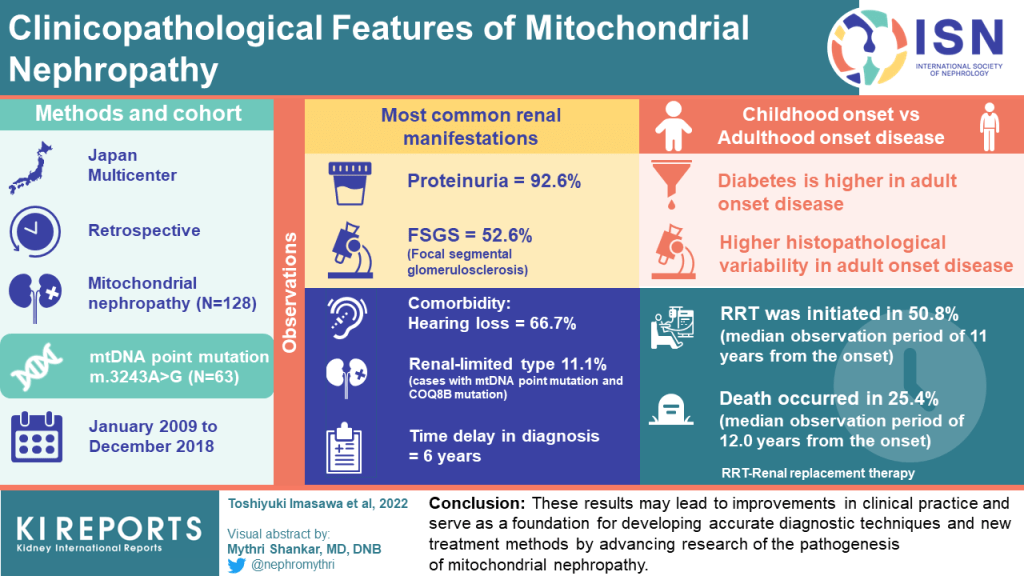 Clinicopathological Features of Mitochondrial Nephropathy

ISN
INTERNATIONAL SOCIETY OF NEPHROLOGY

Methods and cohort

Japan Multicenter

Retrospective

Mitochondrial nephropathy (N=128)

mtDNA point mutation m.3243A>G (N=63)

January 2009 to December 2018

Observations

Most common renal manifestations

Proteinuria = 92.6%

FSGS = 52.6%
(Focal segmental glomerulosclerosis)

Comorbidity:
Hearing loss = 66.7%

Renal-limited type 11.1%
(cases with mtDNA point mutation and COQ8B mutation)

Time delay in diagnosis = 6 years

Childhood onset vs Adulthood onset disease

Diabetes is higher in adult onset disease

Higher histopathological variability in adult onset disease

RRT was initiated in 50.8%
(median observation period of 11 years from the onset)

Death occurred in 25.4%
(median observation period of 12.0 years from the onset)

RRT-Renal replacement therapy

KI REPORTS
Kidney International Reports

Toshiyuki Imasawa et al, 2022

Visual abstract by:
Mythri Shankar, MD, DNB
@nephromythri

Conclusion: These results may lead to improvements in clinical practice and serve as a foundation for developing accurate diagnostic techniques and new treatment methods by advancing research of the pathogenesis of mitochondrial nephropathy.